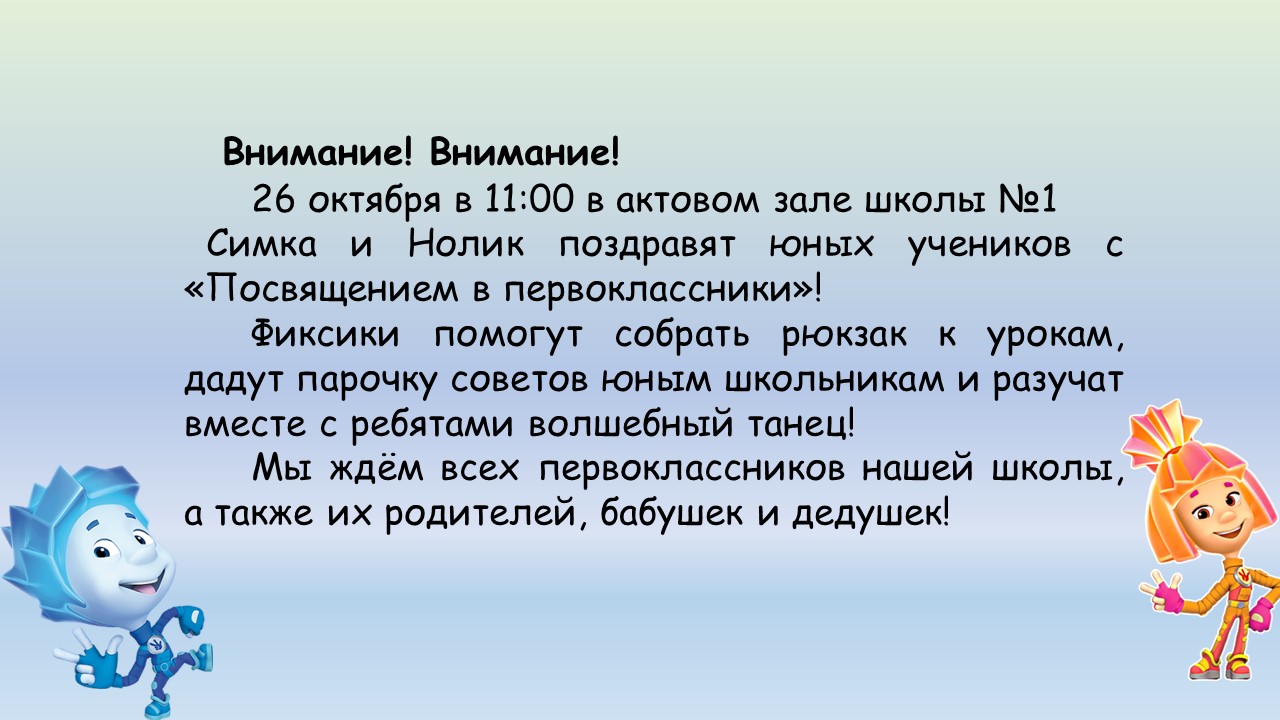 Внимание! Внимание!

26 октября в 11:00 в актовом зале школы №1 Симка и Нолик поздравят юных учеников с «Посвящением в первоклассники»!

Фиксики помогут собрать рюкзак к урокам, дадут парочку советов юным школьникам и разучат вместе с ребятами волшебный танец!

Мы ждём всех первоклассников нашей школы, а также их родителей, бабушек и дедушек!